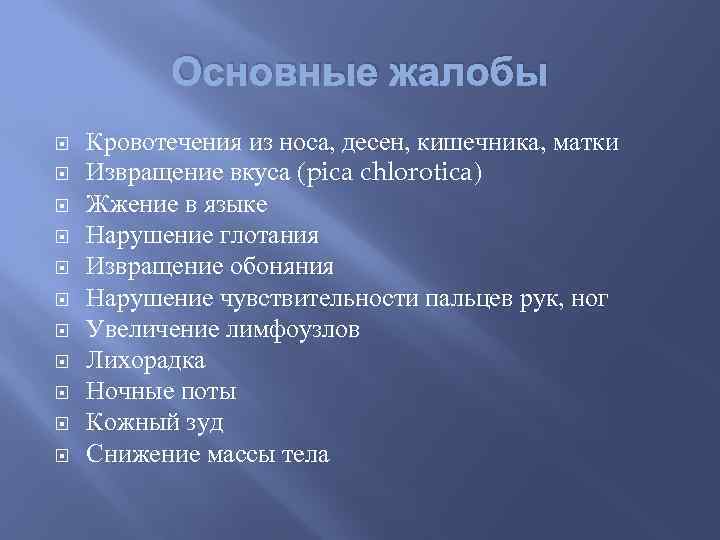 Основные жалобы

Кровотечения из носа, десен, кишечника, матки
Извращение вкуса (pica chlorotica)
Жжение в языке
Нарушение глотания
Извращение обоняния
Нарушение чувствительности пальцев рук, ног
Увеличение лимфоузлов
Лихорадка
Ночные поты
Кожный зуд
Снижение массы тела